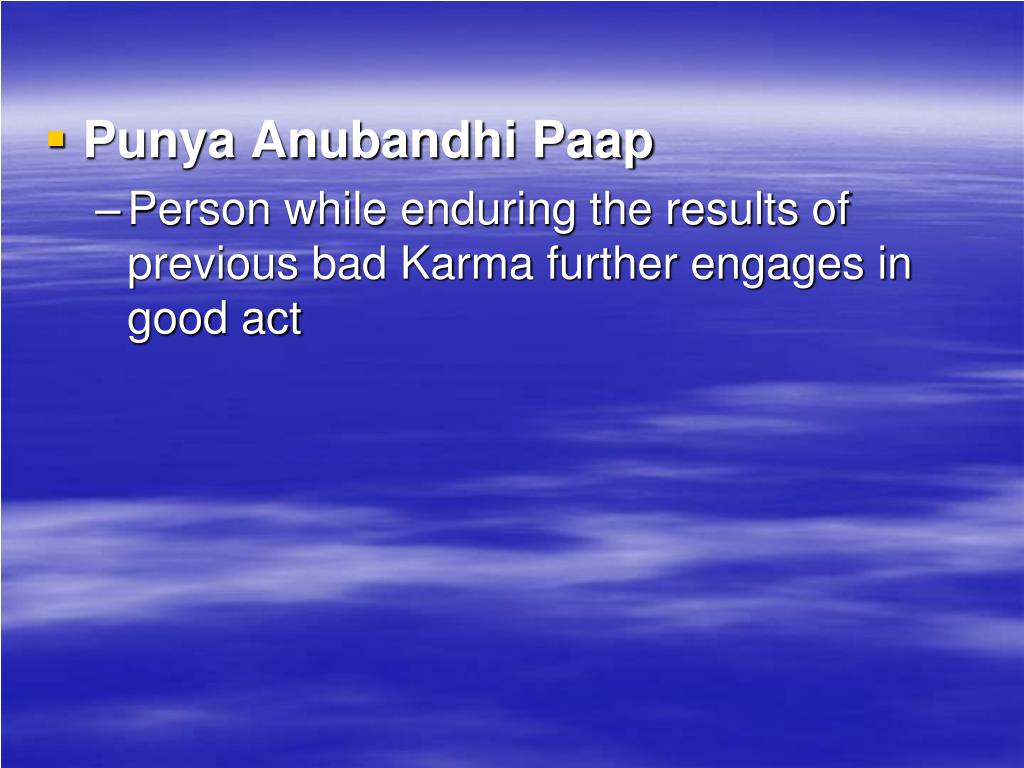 ▪ Punya Anubandhi Paap

– Person while enduring the results of previous bad Karma further engages in good act